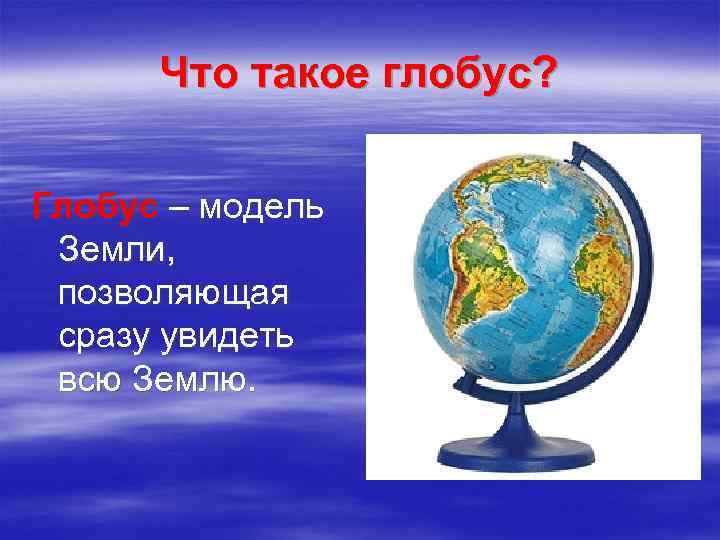 Что такое глобус?

Глобус – модель Земли, позволяющая сразу увидеть всю Землю.